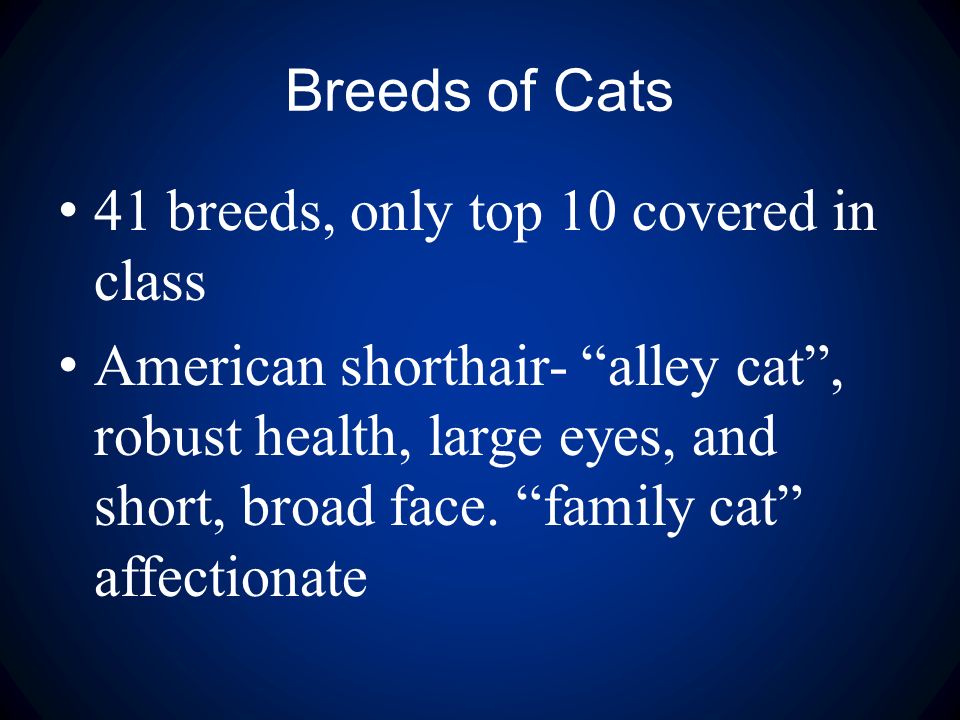 Breeds of Cats

• 41 breeds, only top 10 covered in class

• American shorthair- “alley cat”, robust health, large eyes, and short, broad face. “family cat” affectionate